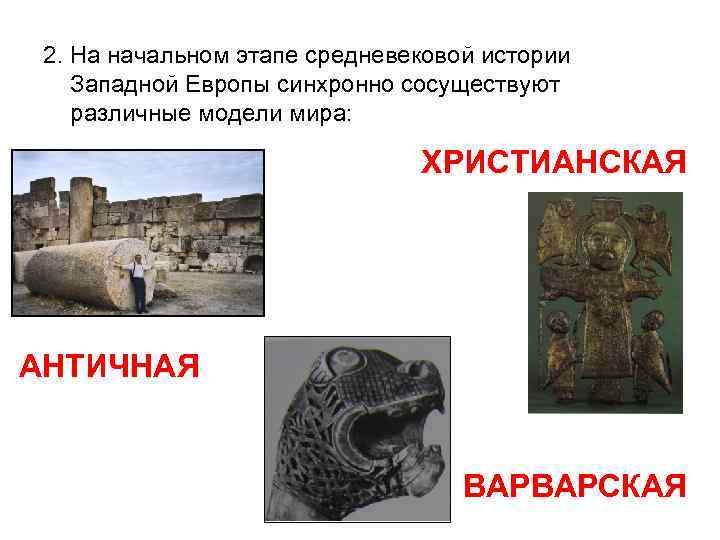 2. На начальном этапе средневековой истории Западной Европы синхронно сосуществуют различные модели мира:

ХРИСТИАНСКАЯ

АНТИЧНАЯ

ВАРВАРСКАЯ